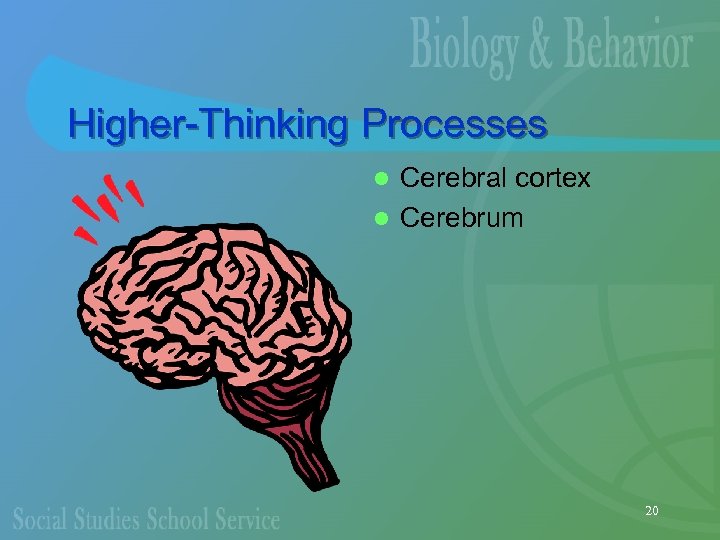 Biology & Behavior

Higher-Thinking Processes

- Cerebral cortex
- Cerebrum

Social Studies School Service

20